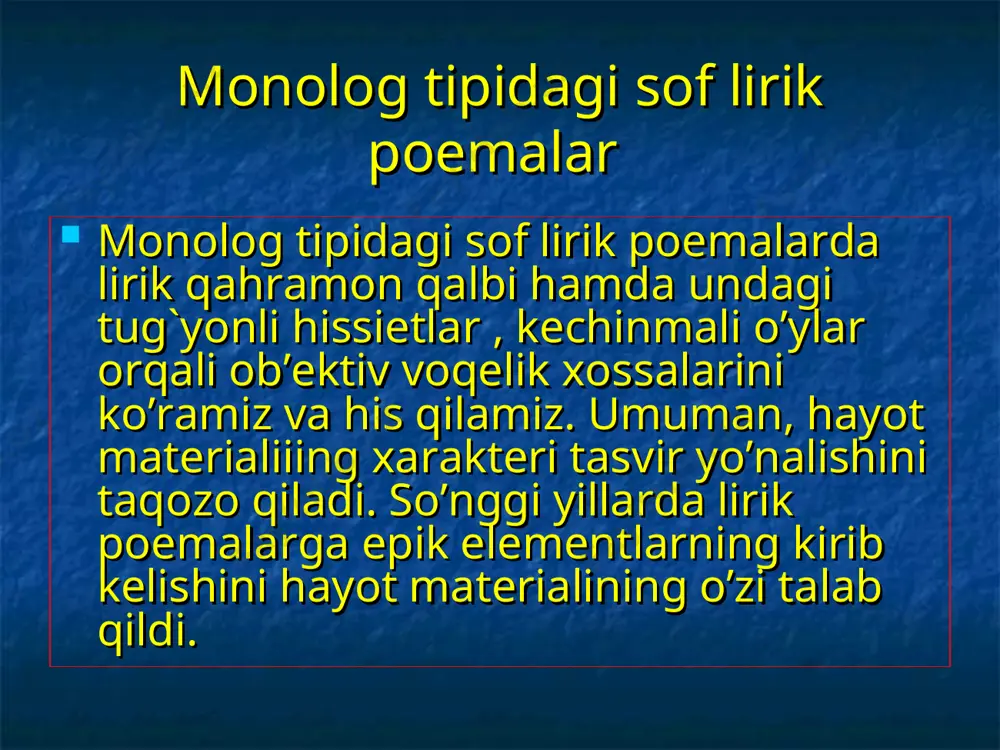 Monolog tipidagi sof lirik poemalar

Monolog tipidagi sof lirik poemalarda lirik qahramon qalbi hamda undagi tug`yonli hissietlar , kechinmali o’ylar orqali ob’ektiv voqelik xossalarini ko’ramiz va his qilamiz. Umuman, hayot materialiiing xarakteri tasvir yo’nalishini taqozo qiladi. So’nggi yillarda lirik poemalarga epik elementlarning kirib kelishini hayot materialining o’zi talab qildi.